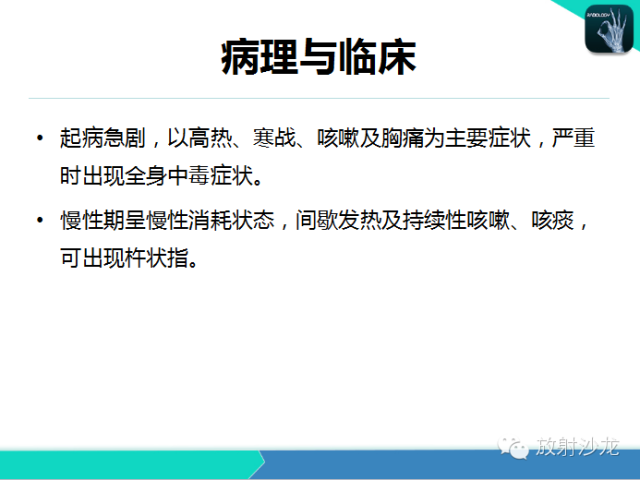 RADIOLOGY

病理与临床

• 起病急剧，以高热、寒战、咳嗽及胸痛为主要症状，严重时出现全身中毒症状。

• 慢性期呈慢性消耗状态，间歇发热及持续性咳嗽、咳痰，可出现杵状指。

放射沙龙